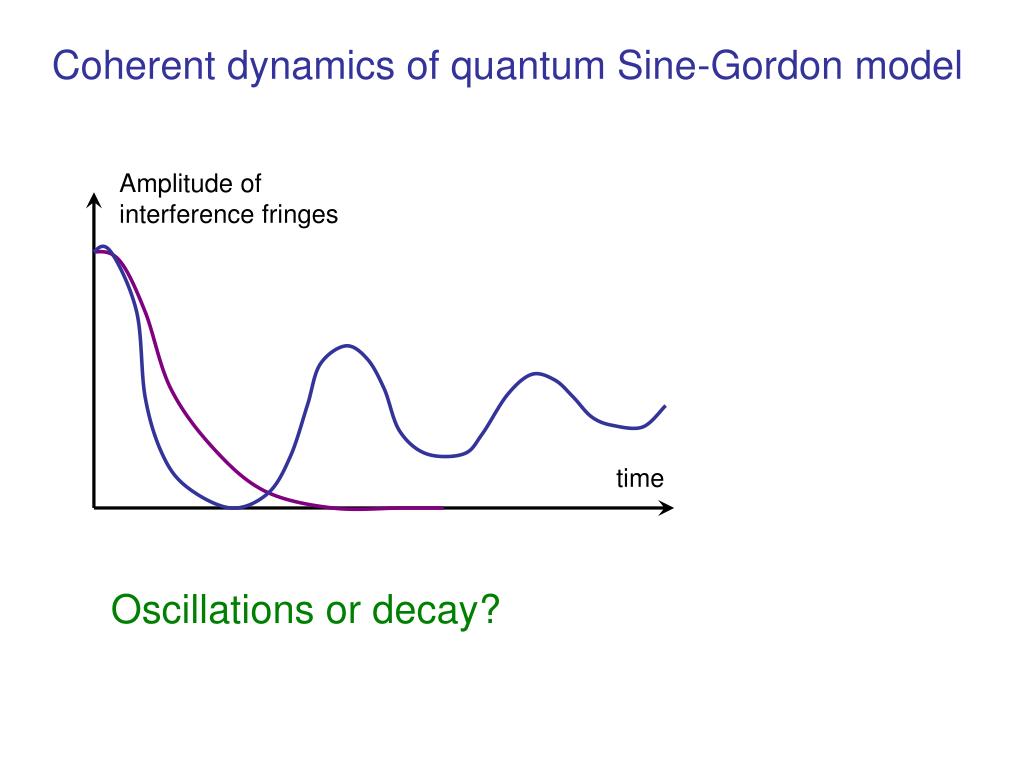 Coherent dynamics of quantum Sine-Gordon model

Amplitude of interference fringes

time

Oscillations or decay?